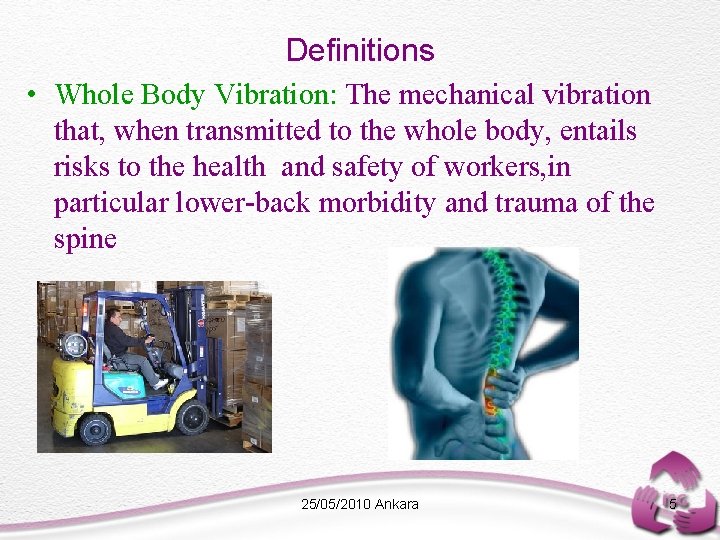 Definitions

• Whole Body Vibration: The mechanical vibration that, when transmitted to the whole body, entails risks to the health and safety of workers,in particular lower-back morbidity and trauma of the spine

25/05/2010 Ankara

5